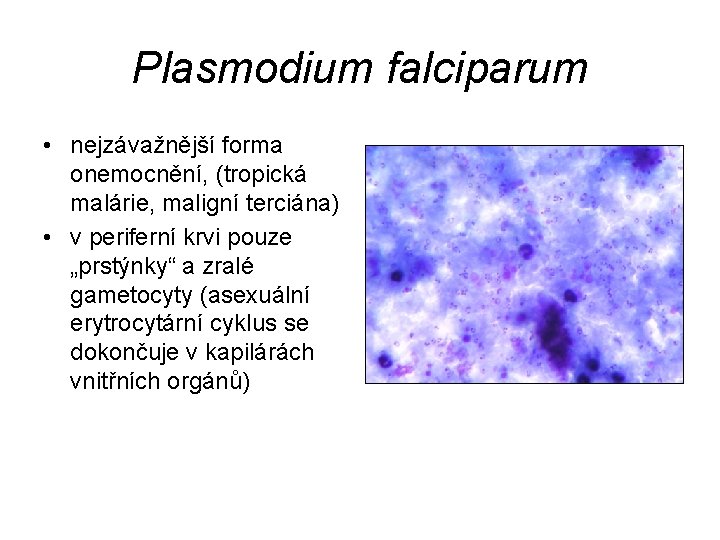 Plasmodium falciparum

• nejzávažnější forma onemocnění, (tropická malárie, maligní terciána)
• v periferní krvi pouze „prstýnky“ a zralé gametocyty (asexuální erytrocytární cyklus se dokončuje v kapilárách vnitřních orgánů)